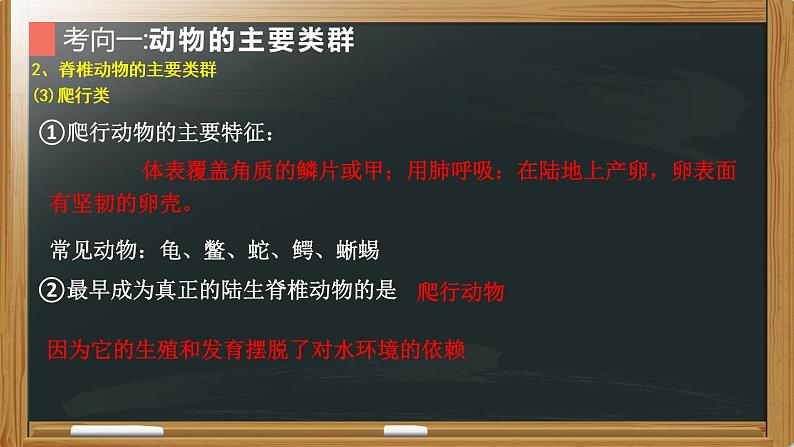 考向一:动物的主要类群

2、脊椎动物的主要类群

(3)爬行类

①爬行动物的主要特征：

体表覆盖角质的鳞片或甲；用肺呼吸：在陆地上产卵，卵表面有坚韧的卵壳。

常见动物：龟、鳖、蛇、鳄、蜥蜴

②最早成为真正的陆生脊椎动物的是 爬行动物

因为它的生殖和发育摆脱了对水环境的依赖